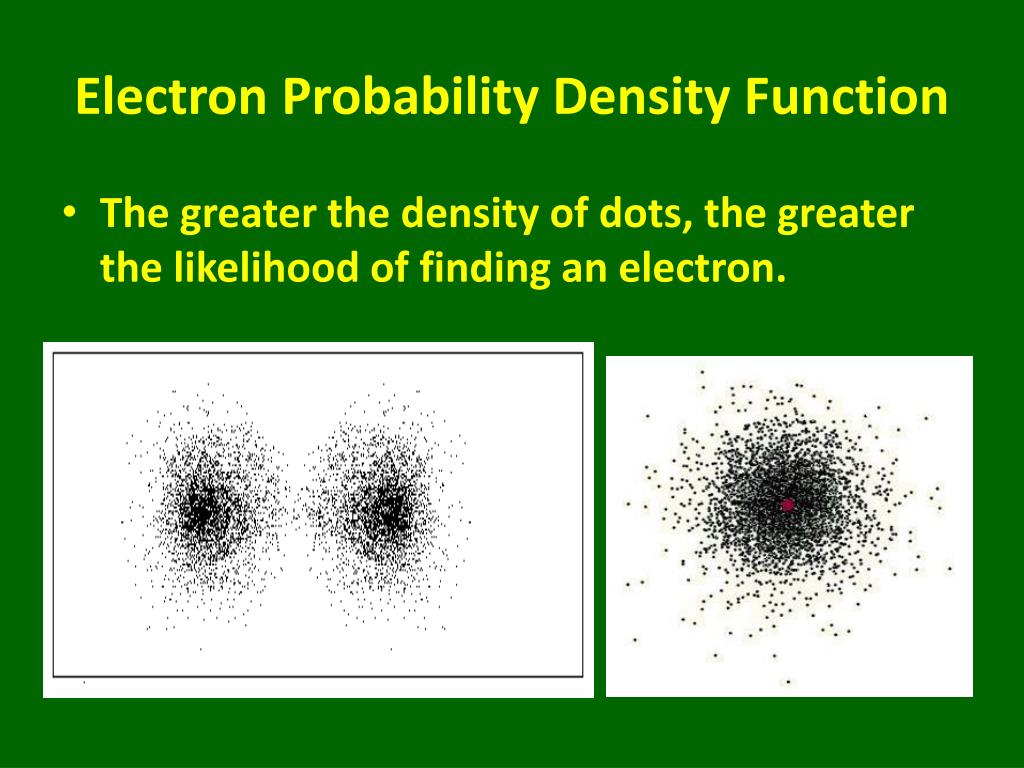 Electron Probability Density Function

• The greater the density of dots, the greater the likelihood of finding an electron.